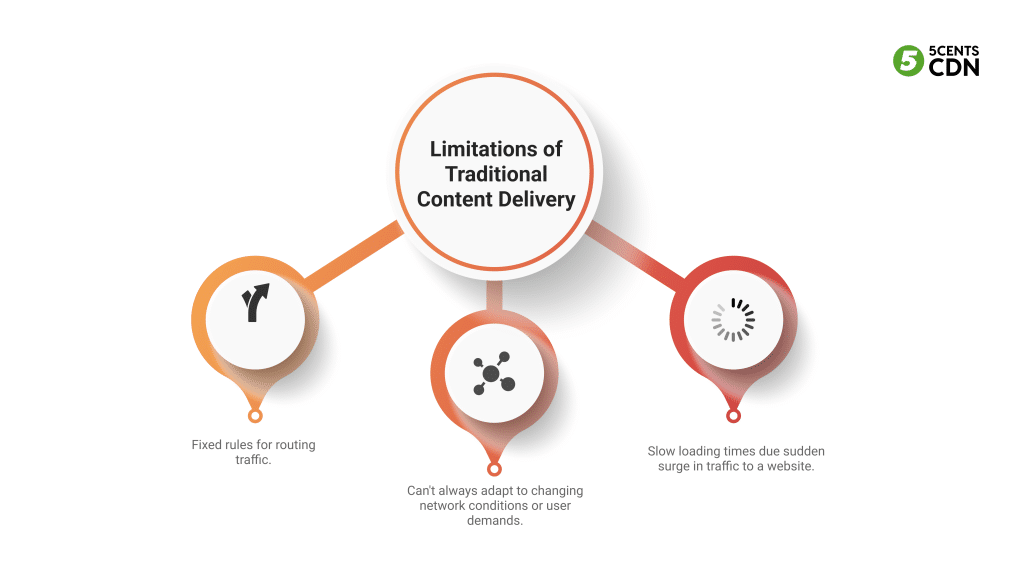 5 5CENTS CDN

Limitations of Traditional Content Delivery

Fixed rules for routing traffic.

Can't always adapt to changing network conditions or user demands.

Slow loading times due sudden surge in traffic to a website.